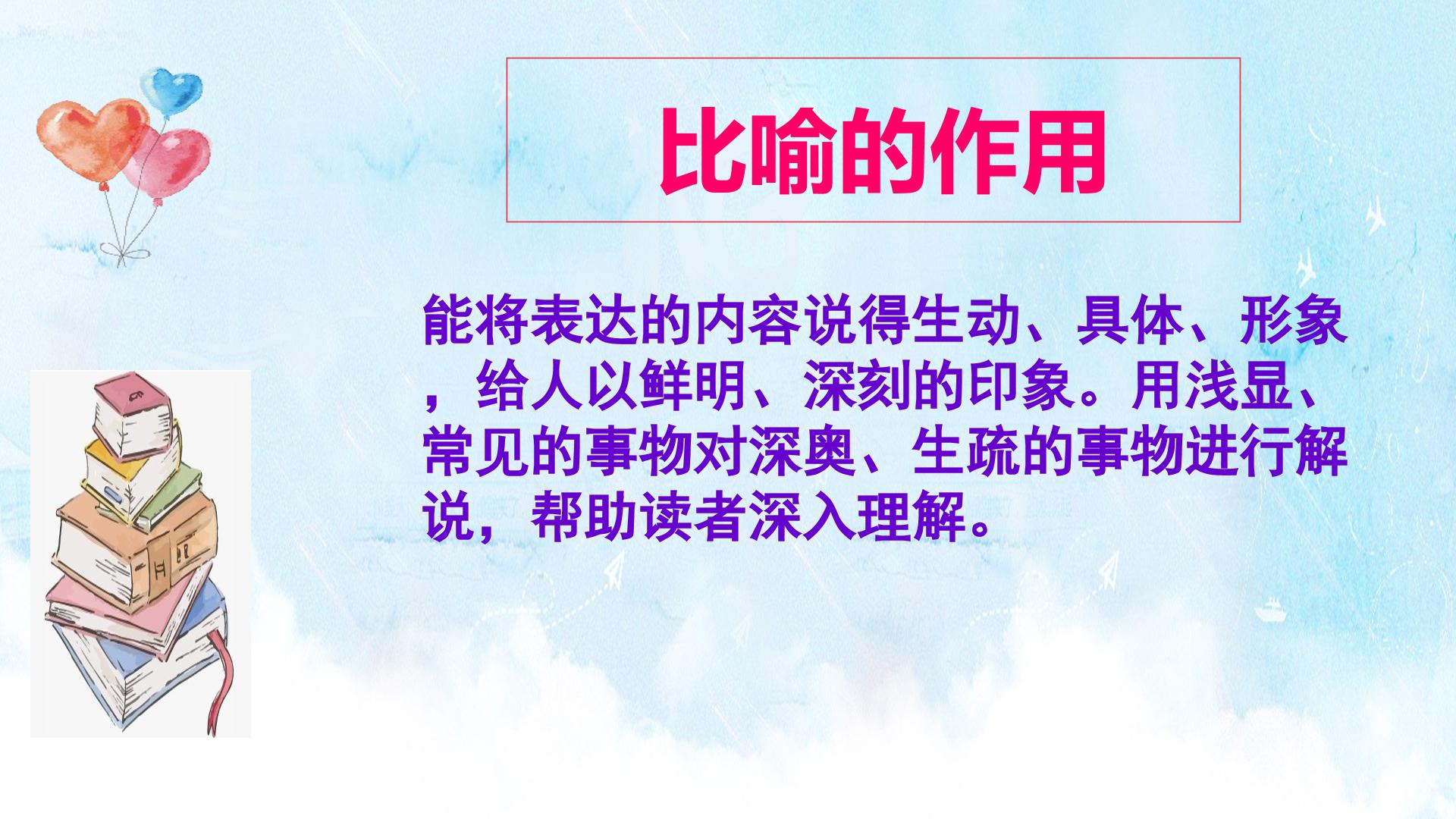 比喻的作用

能将表达的内容说得生动、具体、形象，给人以鲜明、深刻的印象。用浅显、常见的事物对深奥、生疏的事物进行解说，帮助读者深入理解。